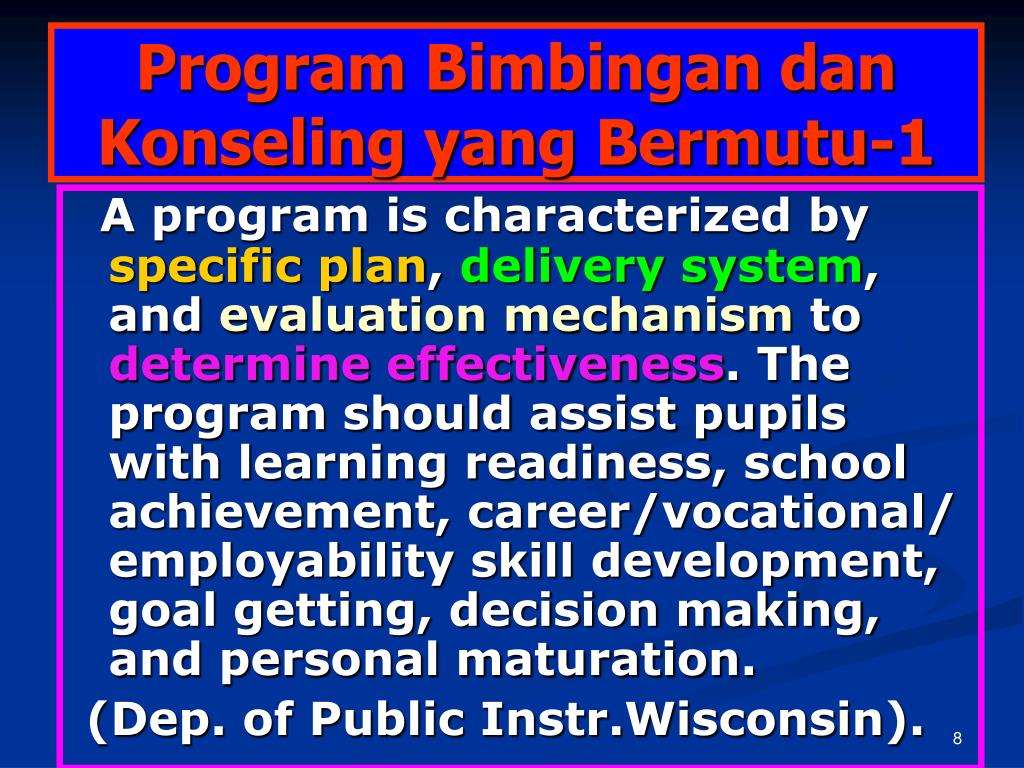 Program Bimbingan dan Konseling yang Bermutu-1

A program is characterized by specific plan, delivery system, and evaluation mechanism to determine effectiveness. The program should assist pupils with learning readiness, school achievement, career/vocational/ employability skill development, goal getting, decision making, and personal maturation.

(Dep. of Public Instr.Wisconsin).

8